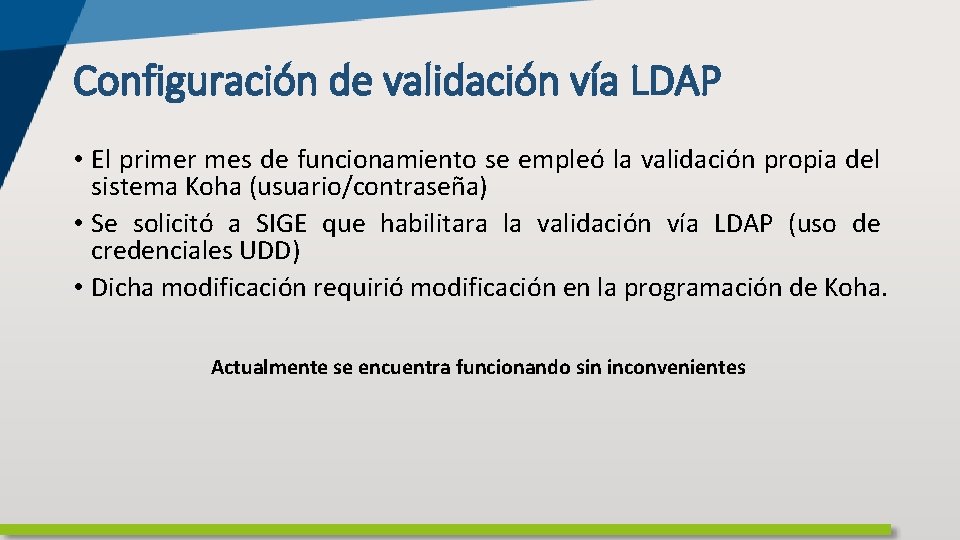 Configuración de validación vía LDAP

• El primer mes de funcionamiento se empleó la validación propia del sistema Koha (usuario/contraseña)
• Se solicitó a SIGE que habilitara la validación vía LDAP (uso de credenciales UDD)
• Dicha modificación requirió modificación en la programación de Koha.

Actualmente se encuentra funcionando sin inconvenientes